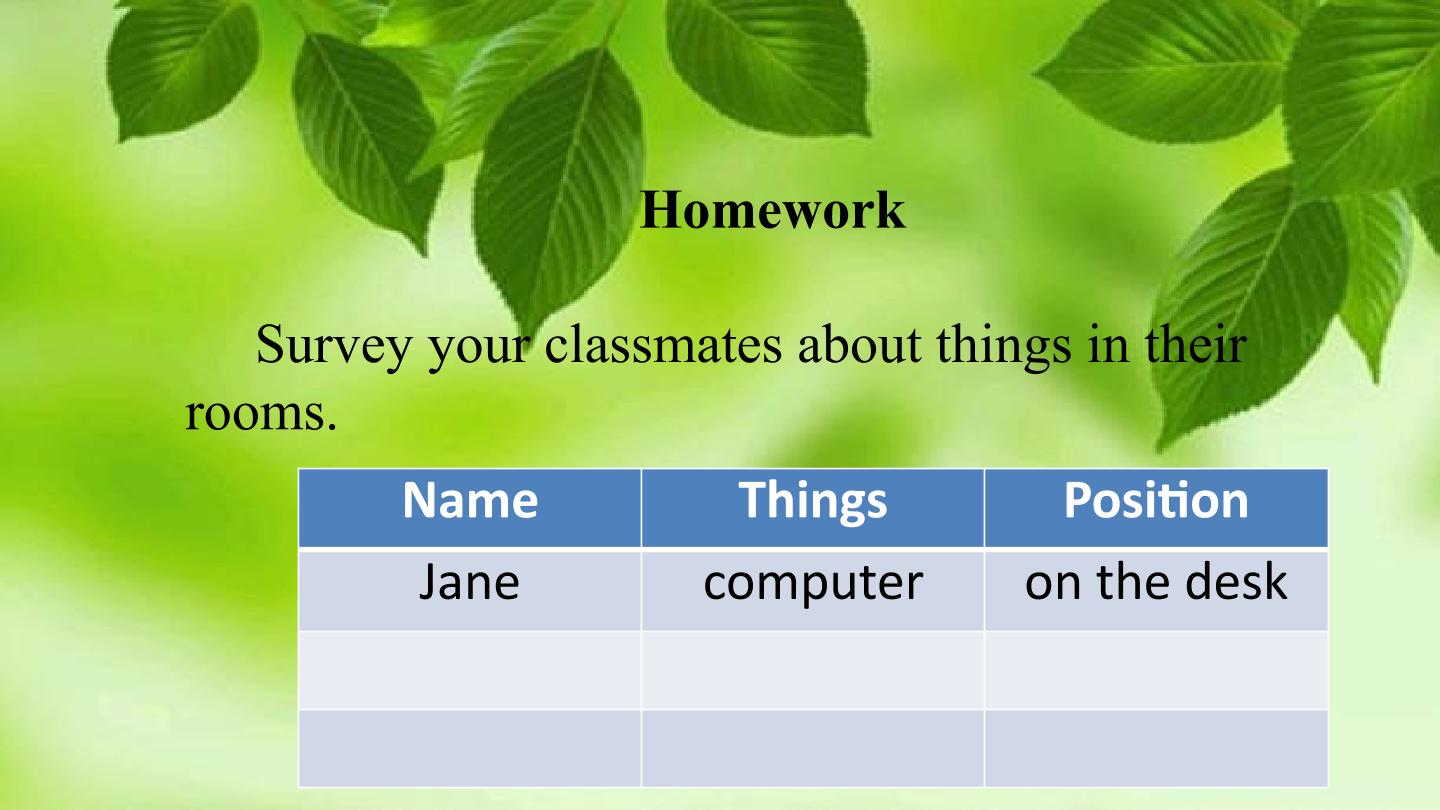 Homework

Survey your classmates about things in their rooms.

| Name | Things | Position |
|---|---|---|
| Jane | computer | on the desk |
|  |  |  |
|  |  |  |